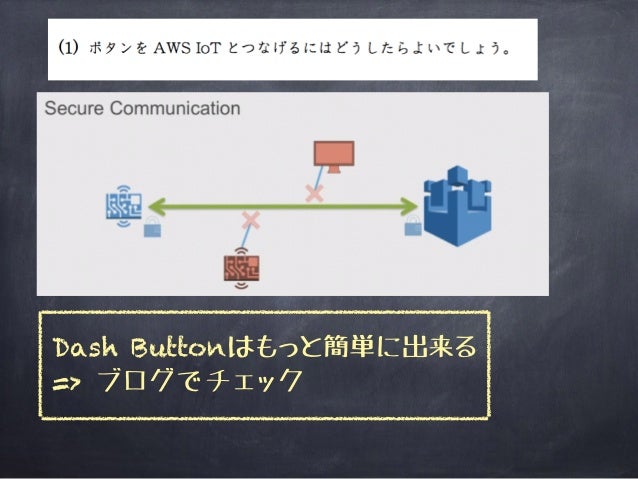 (1) ボタンを AWS IoT とつなげるにはどうしたらよいでしょう。

Secure Communication

Dash Buttonはもっと簡単に出来る
=> ブログでチェック